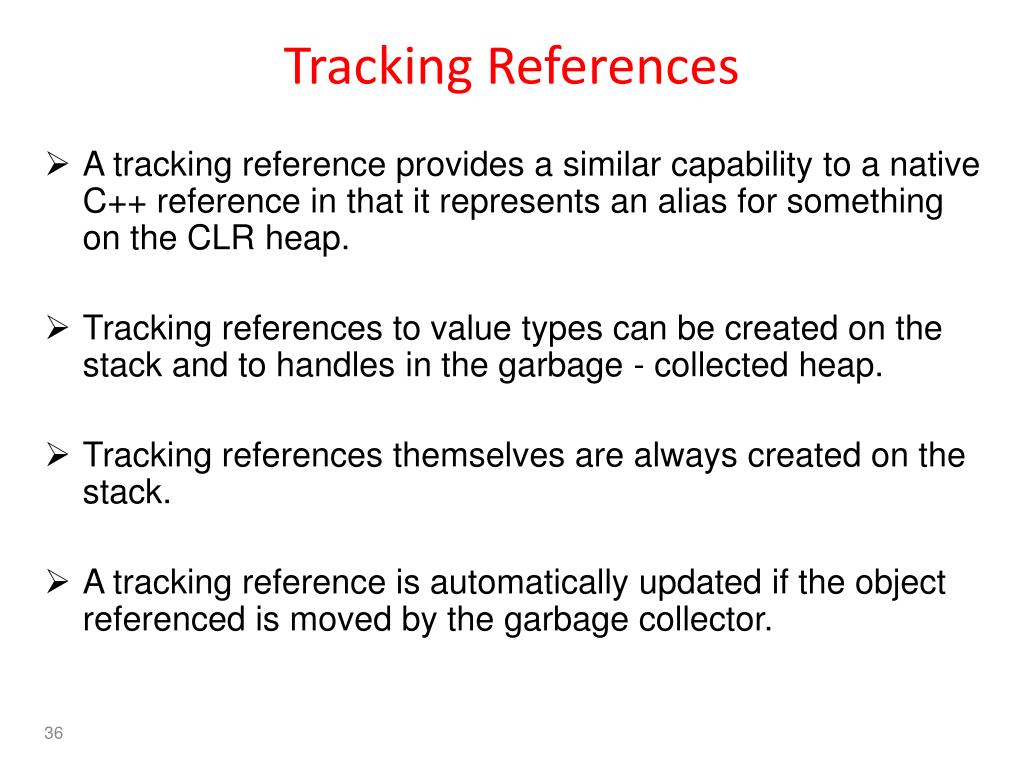 Tracking References

➢ A tracking reference provides a similar capability to a native C++ reference in that it represents an alias for something on the CLR heap.

➢ Tracking references to value types can be created on the stack and to handles in the garbage - collected heap.

➢ Tracking references themselves are always created on the stack.

➢ A tracking reference is automatically updated if the object referenced is moved by the garbage collector.

36